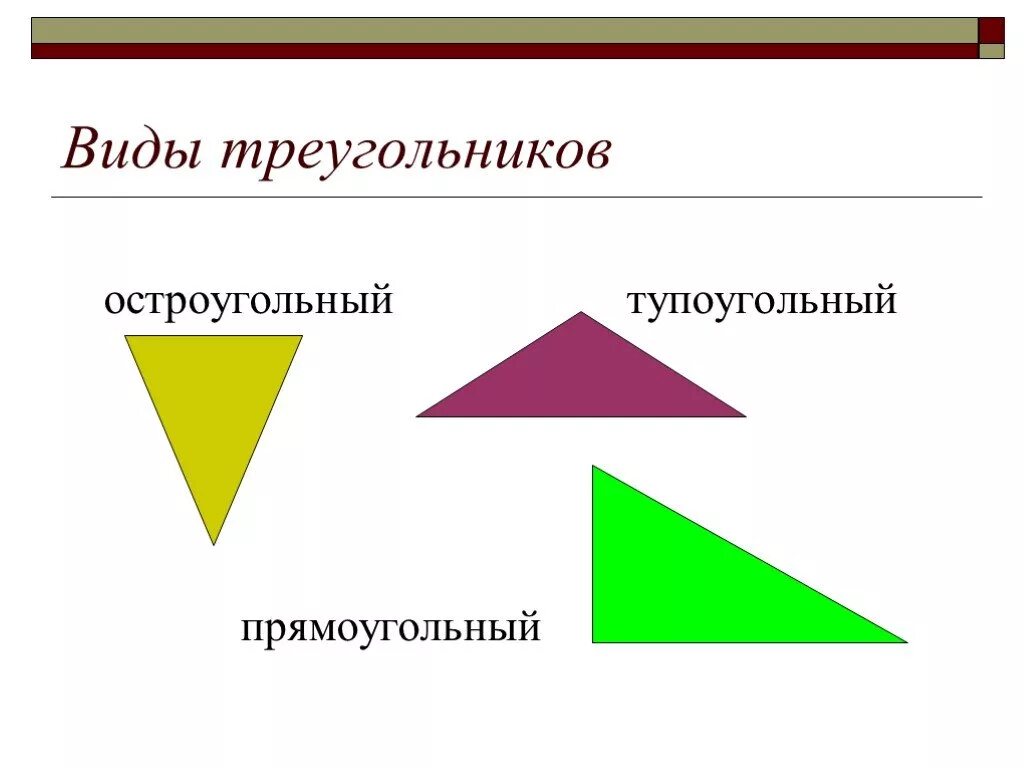 Виды треугольников

остроугольный

тупоугольный

прямоугольный